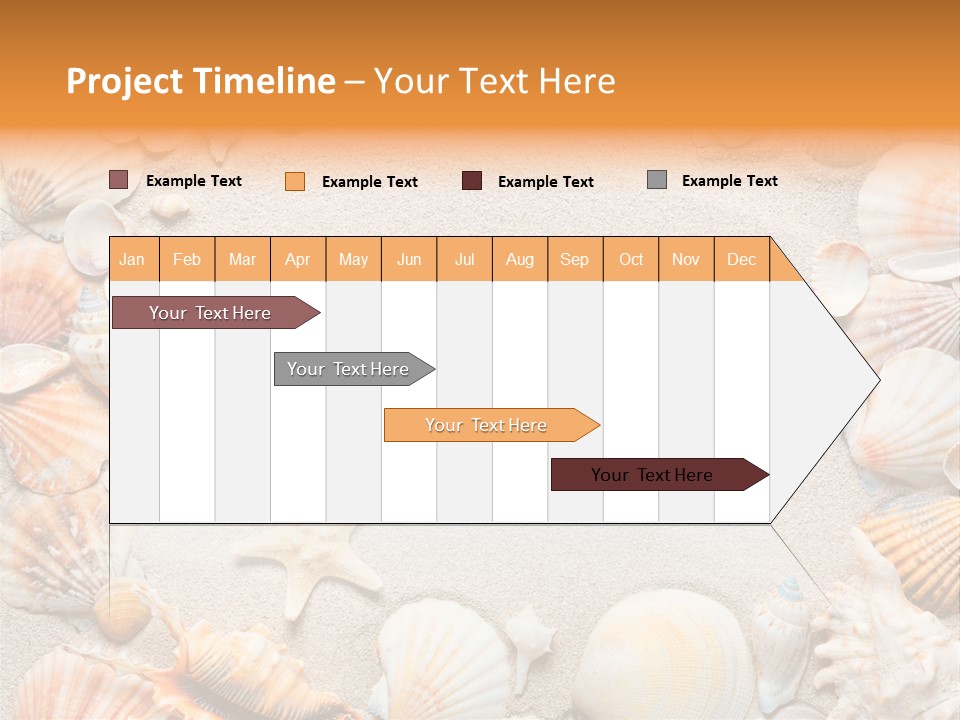 Project Timeline – Your Text Here

Example Text
Example Text
Example Text
Example Text

| Jan | Feb | Mar | Apr | May | Jun | Jul | Aug | Sep | Oct | Nov | Dec |
|---|---|---|---|---|---|---|---|---|---|---|---|

Your Text Here
Your Text Here
Your Text Here
Your Text Here